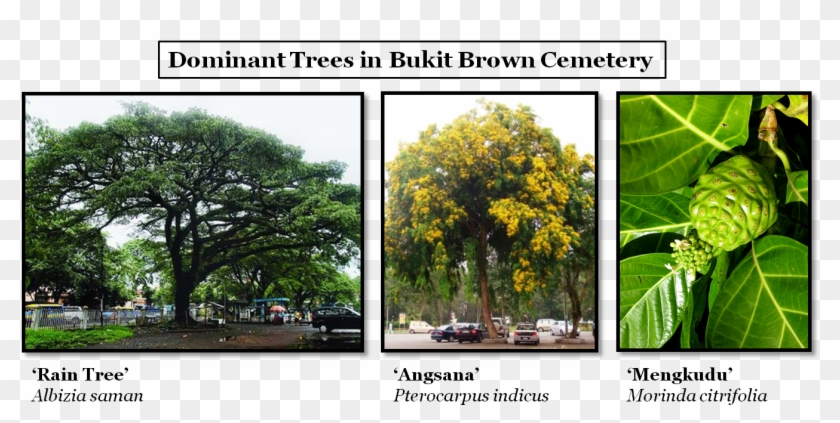 Dominant Trees in Bukit Brown Cemetery

'Rain Tree'
Albizia saman

'Angsana'
Pterocarpus indicus

'Mengkudu'
Morinda citrifolia